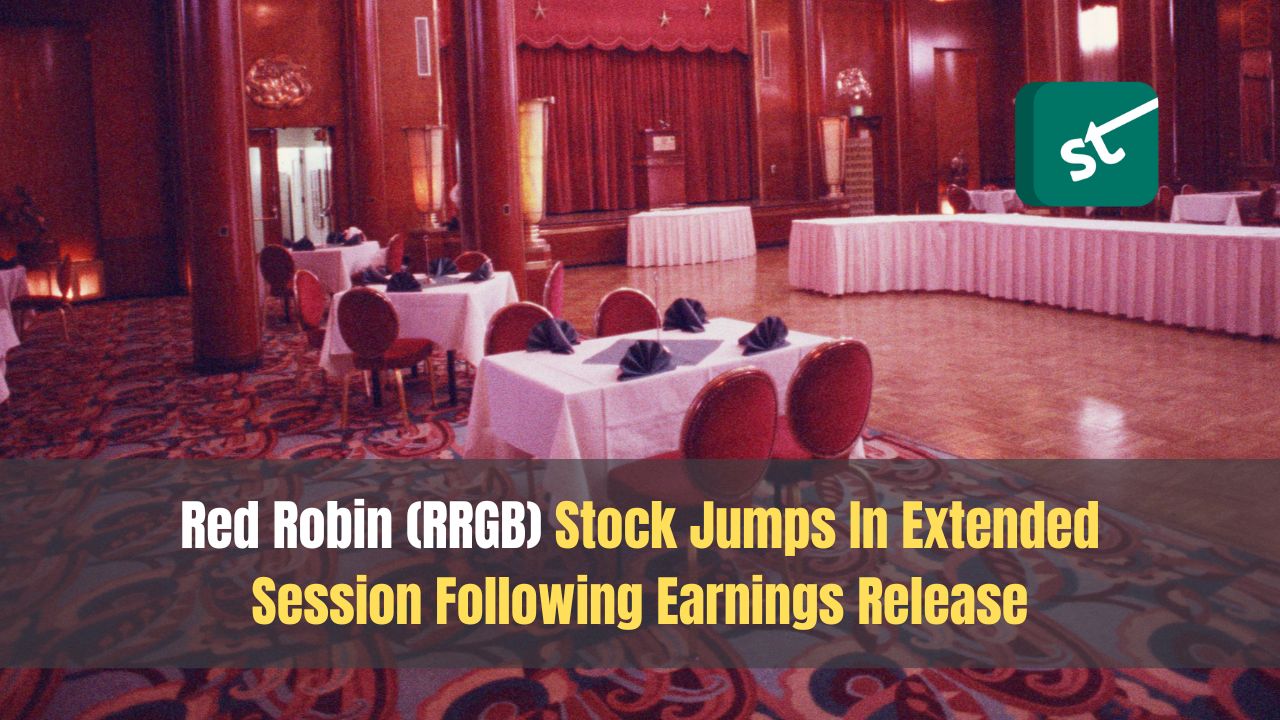 st

Red Robin (RRGB) Stock Jumps In Extended Session Following Earnings Release